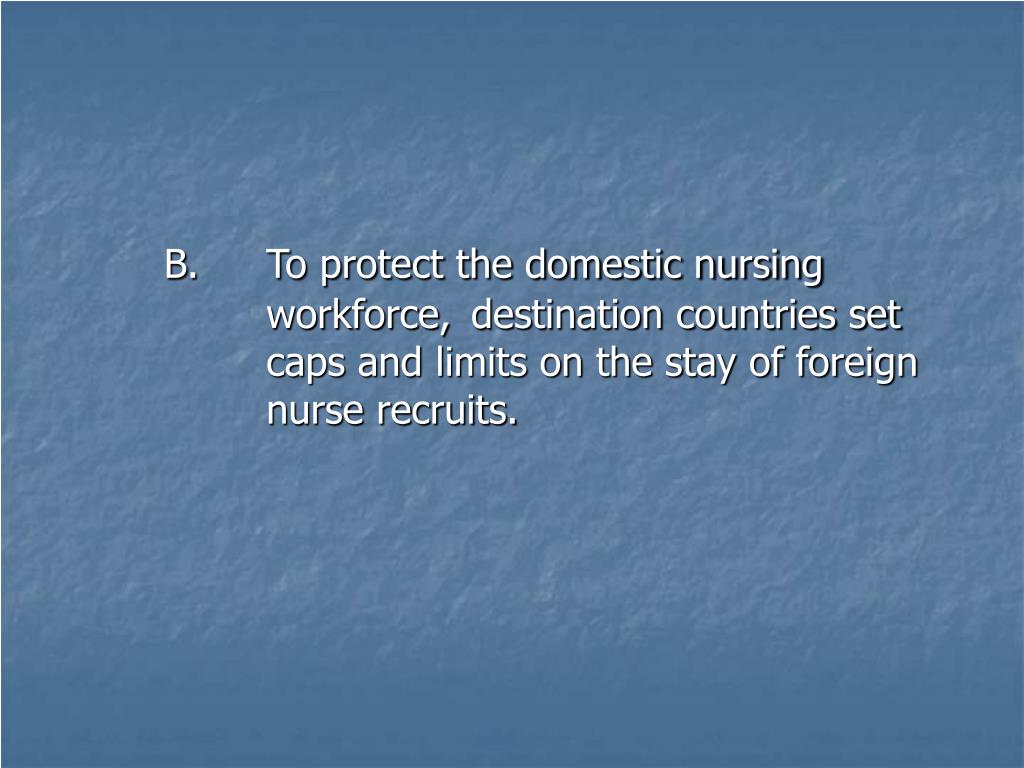 B. To protect the domestic nursing workforce, destination countries set caps and limits on the stay of foreign nurse recruits.